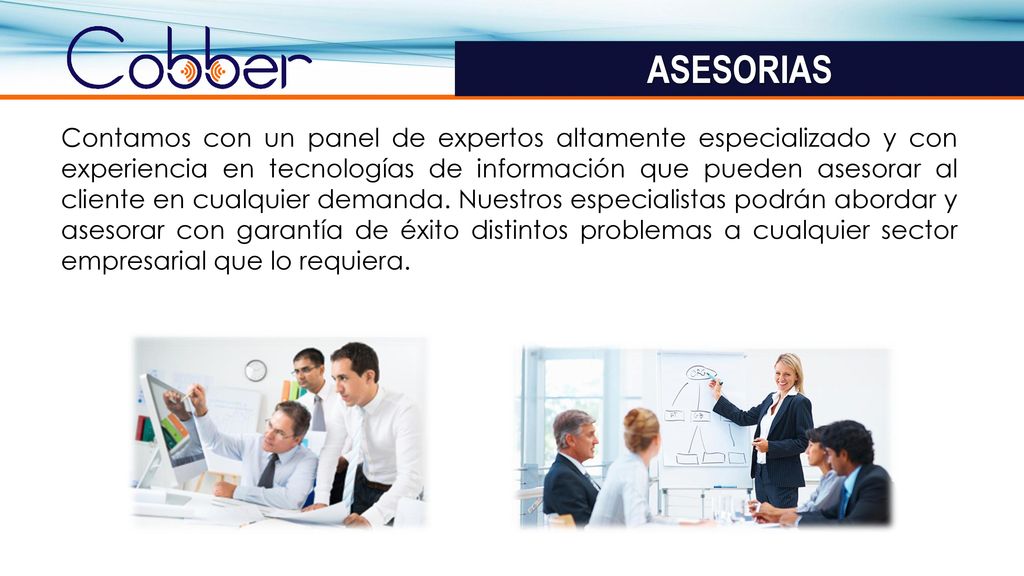 Cobber

ASESORIAS

Contamos con un panel de expertos altamente especializado y con experiencia en tecnologías de información que pueden asesorar al cliente en cualquier demanda. Nuestros especialistas podrán abordar y asesorar con garantía de éxito distintos problemas a cualquier sector empresarial que lo requiera.